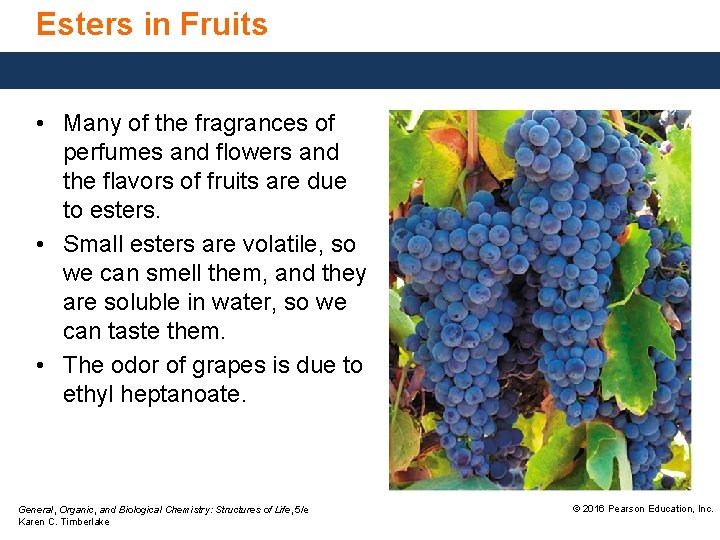 Esters in Fruits

• Many of the fragrances of perfumes and flowers and the flavors of fruits are due to esters.

• Small esters are volatile, so we can smell them, and they are soluble in water, so we can taste them.

• The odor of grapes is due to ethyl heptanoate.

General, Organic, and Biological Chemistry: Structures of Life, 5/e
Karen C. Timberlake

© 2016 Pearson Education, Inc.